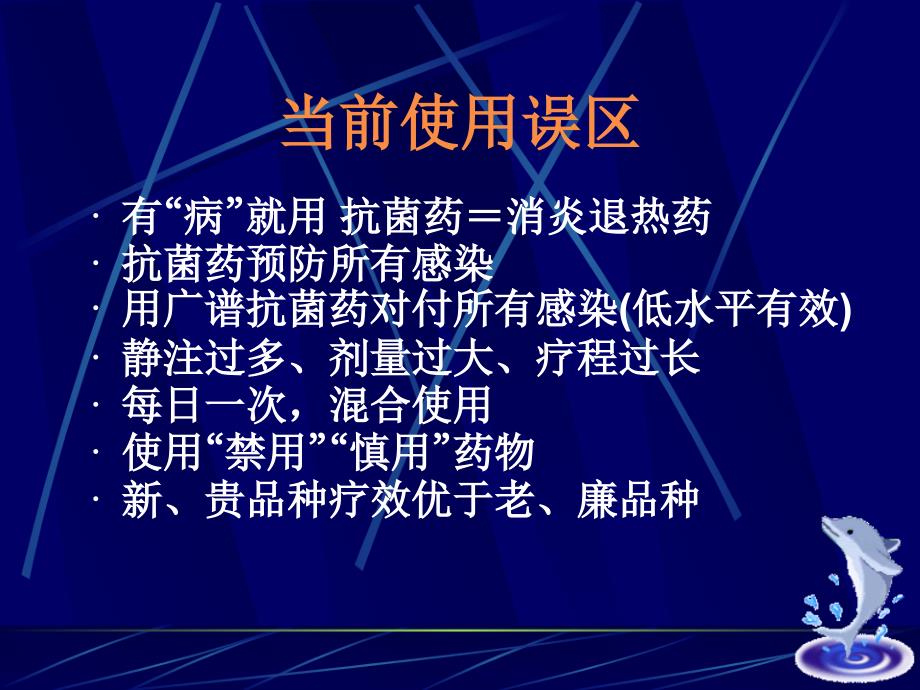 当前使用误区

· 有“病”就用 抗菌药＝消炎退热药
· 抗菌药预防所有感染
· 用广谱抗菌药对付所有感染(低水平有效)
· 静注过多、剂量过大、疗程过长
· 每日一次，混合使用
· 使用“禁用”“慎用”药物
· 新、贵品种疗效优于老、廉品种